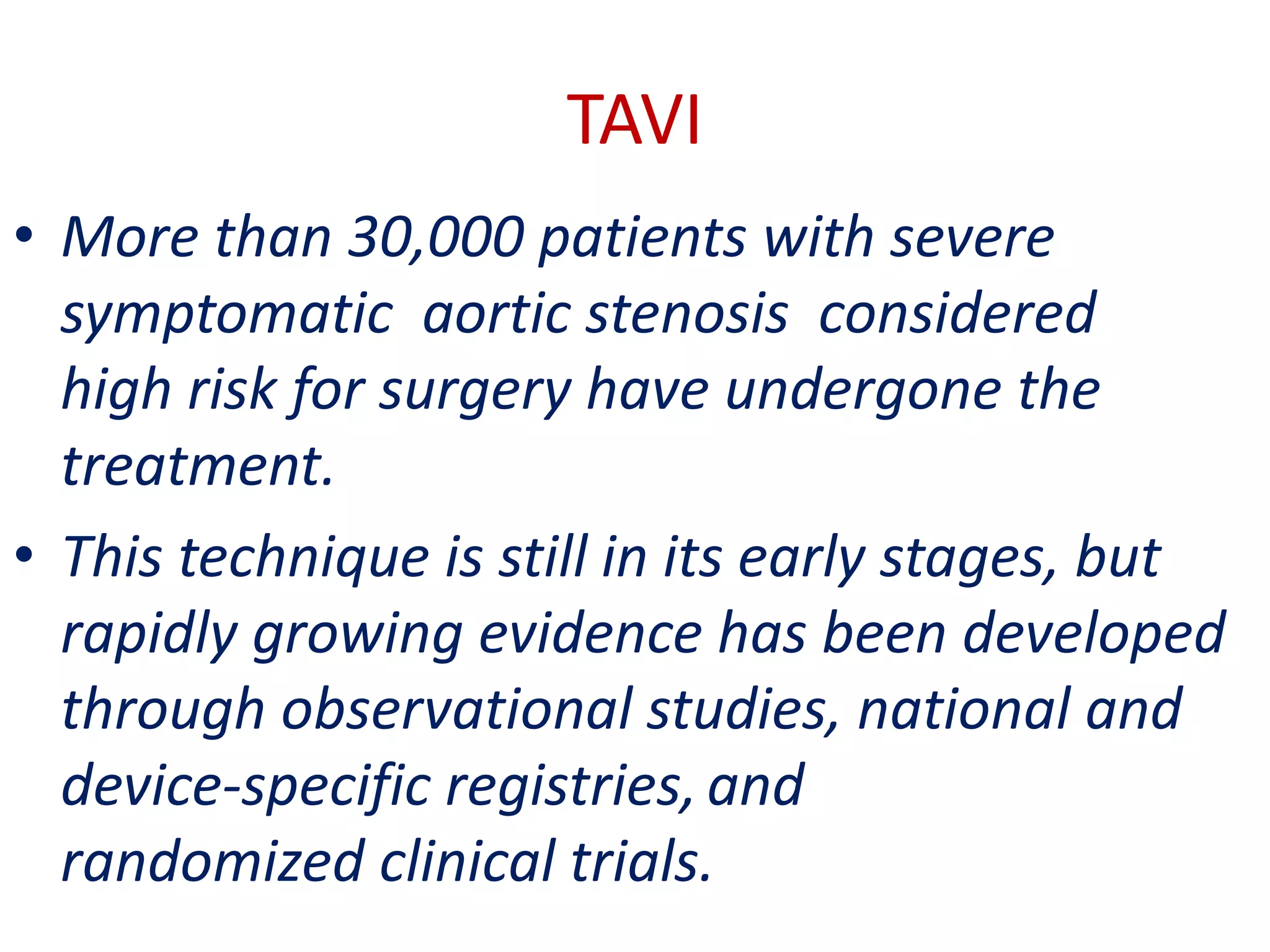 TAVI

• More than 30,000 patients with severe symptomatic aortic stenosis considered high risk for surgery have undergone the treatment.

• This technique is still in its early stages, but rapidly growing evidence has been developed through observational studies, national and device-specific registries, and randomized clinical trials.